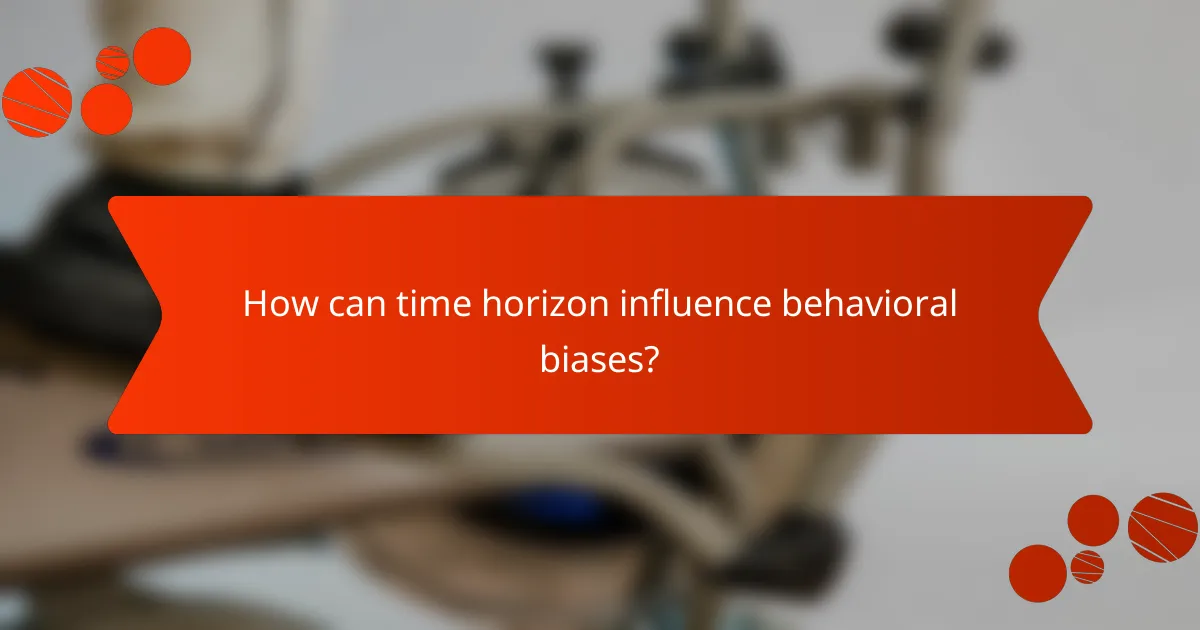 How can time horizon influence behavioral biases?